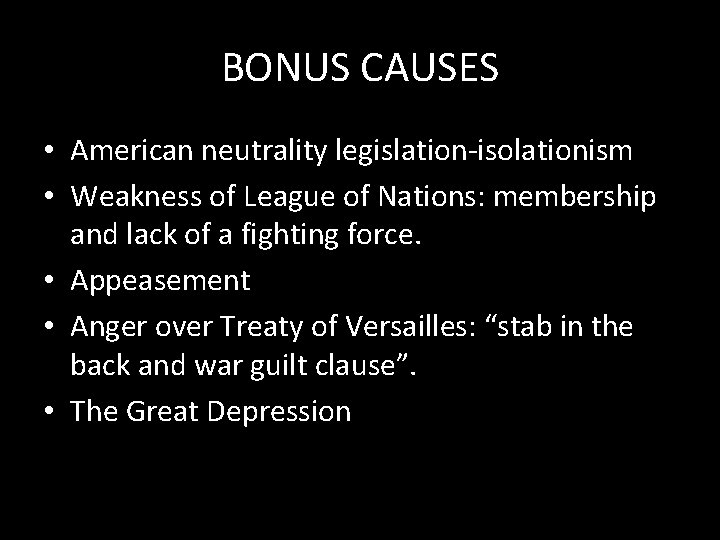 BONUS CAUSES

• American neutrality legislation-isolationism
• Weakness of League of Nations: membership and lack of a fighting force.
• Appeasement
• Anger over Treaty of Versailles: “stab in the back and war guilt clause”.
• The Great Depression